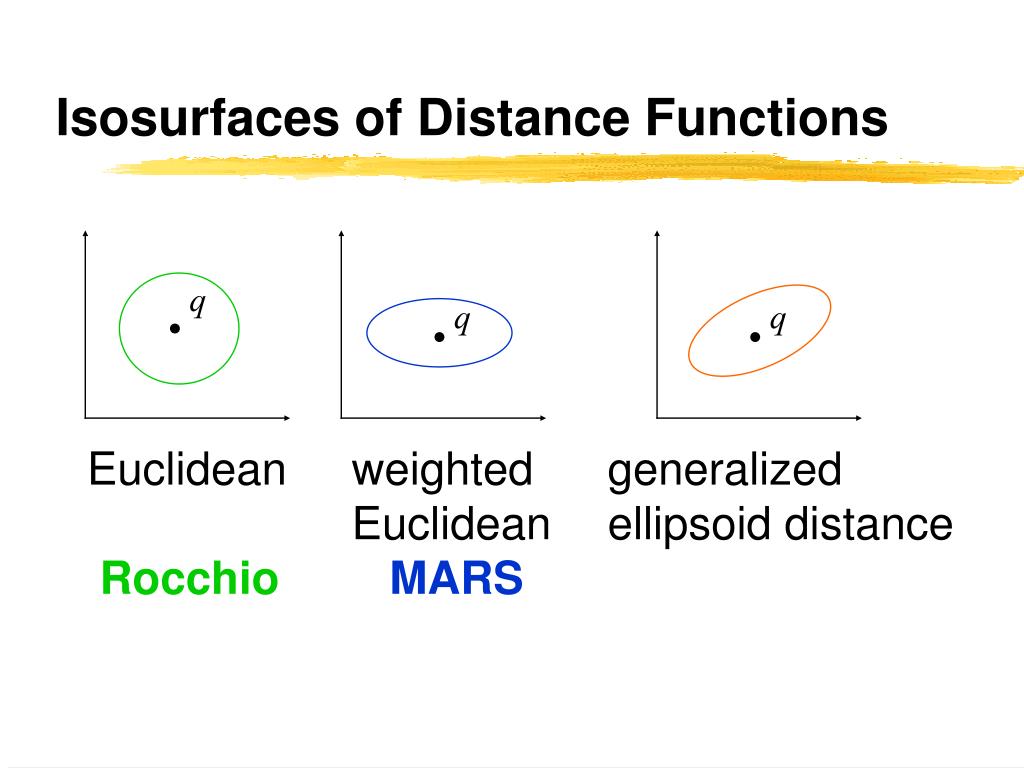 Isosurfaces of Distance Functions

$q$

$q$

$q$

Euclidean

Rocchio

weighted Euclidean

MARS

generalized ellipsoid distance